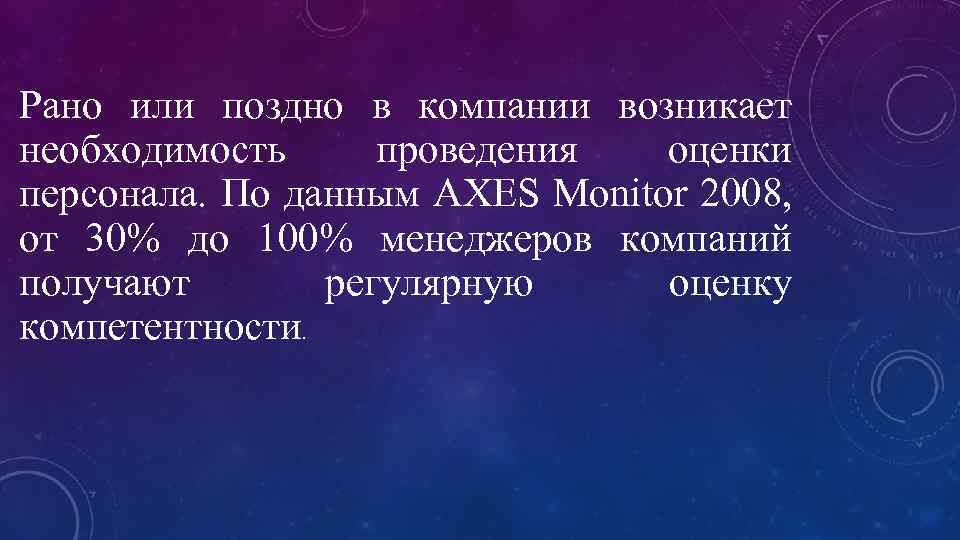 Рано или поздно в компании возникает необходимость проведения оценки персонала. По данным AXES Monitor 2008, от 30% до 100% менеджеров компаний получают регулярную оценку компетентности.